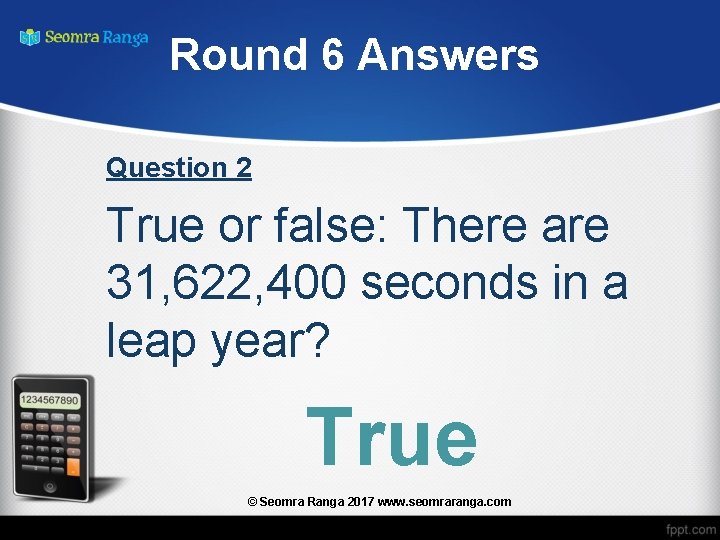 Seomra Ranga

Round 6 Answers

Question 2

True or false: There are 31,622,400 seconds in a leap year?

1234567890

True

© Seomra Ranga 2017 www.seomraranga.com

fppt.com